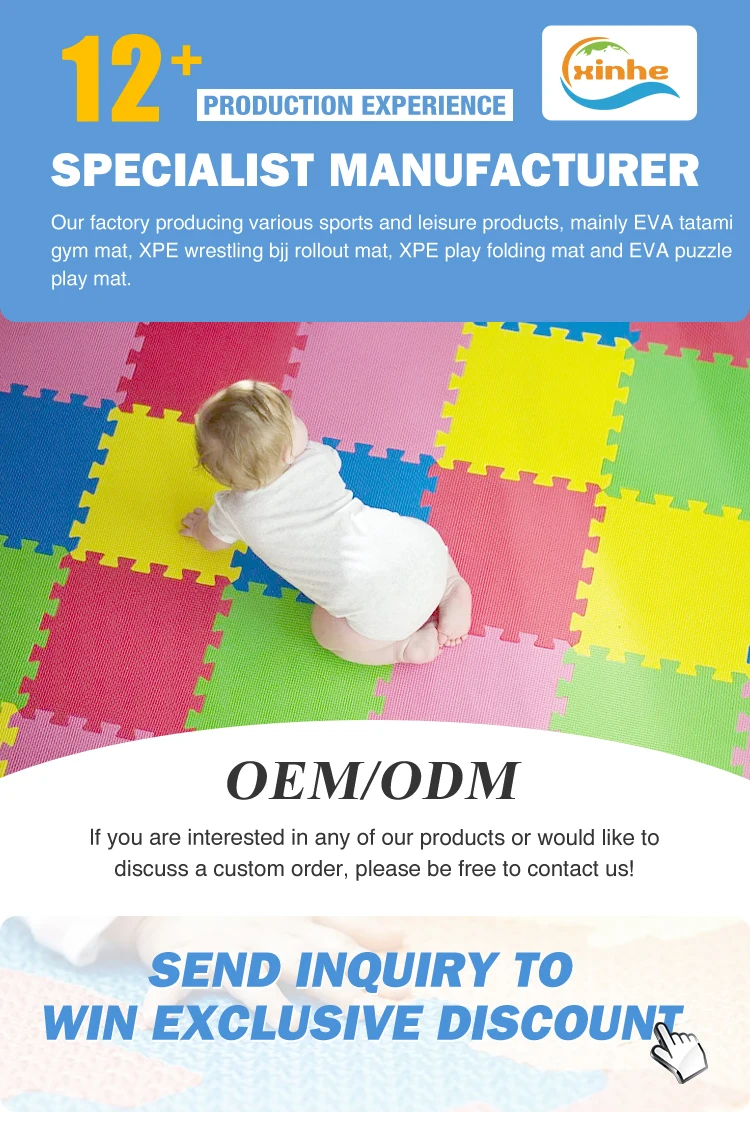 12+

PRODUCTION EXPERIENCE

xinhe

SPECIALIST MANUFACTURER

Our factory producing various sports and leisure products, mainly EVA tatami gym mat, XPE wrestling bjj rollout mat, XPE play folding mat and EVA puzzle play mat.

OEM/ODM

If you are interested in any of our products or would like to discuss a custom order, please be free to contact us!

SEND INQUIRY TO WIN EXCLUSIVE DISCOUNT